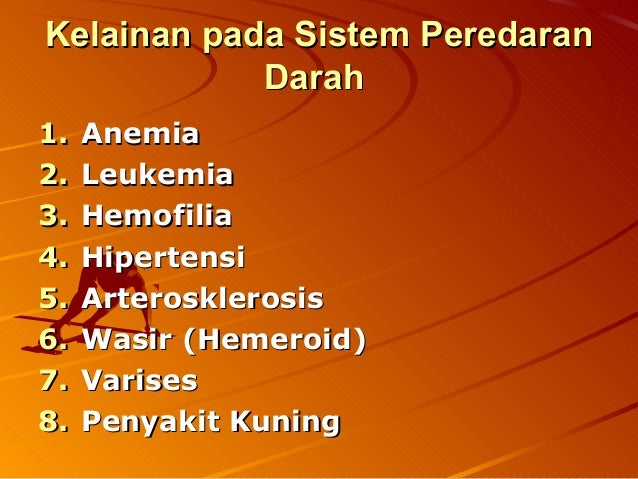 Kelainan pada Sistem Peredaran Darah

1. Anemia
2. Leukemia
3. Hemofilia
4. Hipertensi
5. Arterosklerosis
6. Wasir (Hemeroid)
7. Varises
8. Penyakit Kuning